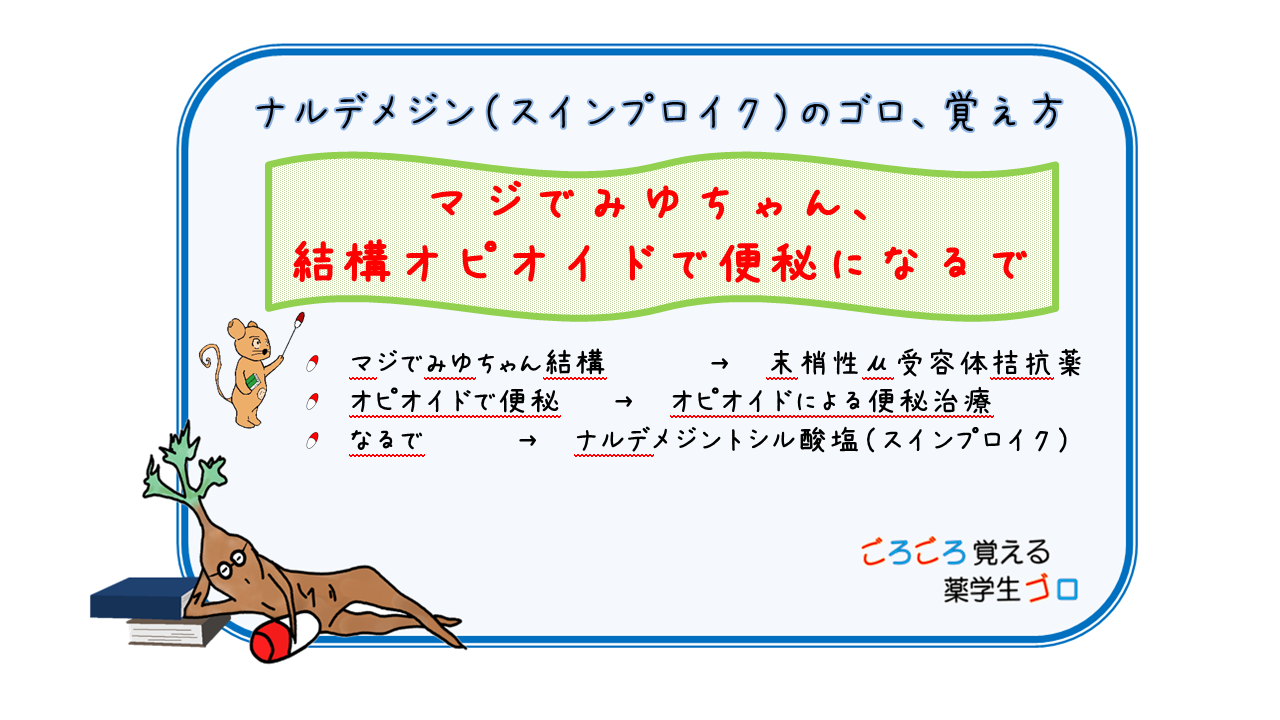 ナルデメジン(スインプロイク)のゴロ、覚え方

マジでみゆちゃん、
結構オピオイドで便秘になるで

マジでみゆちゃん結構 → 末梢性μ受容体拮抗薬
オピオイドで便秘 → オピオイドによる便秘治療
なるで → ナルデメジントシル酸塩(スインプロイク)

ごろごろ覚える
薬学生ゴロ